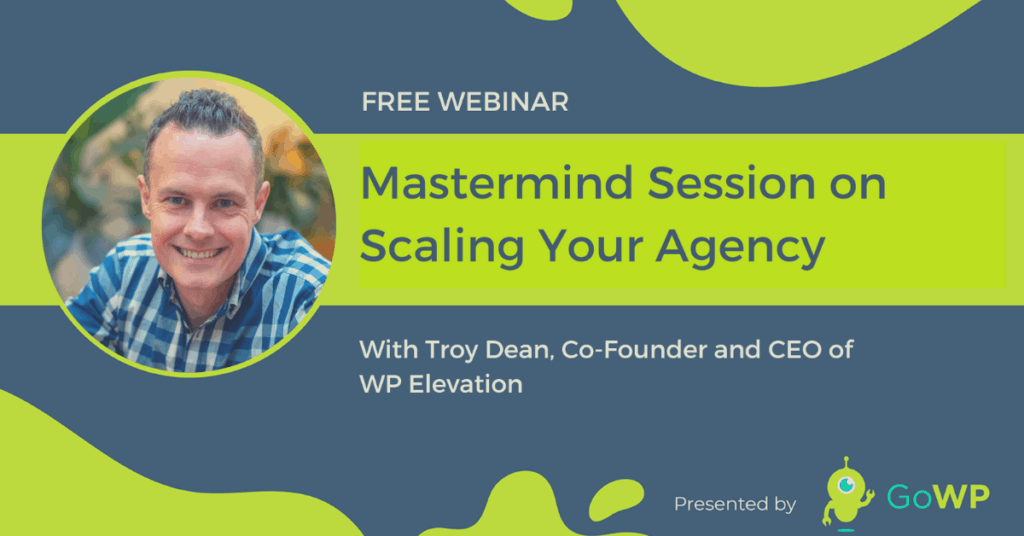 FREE WEBINAR

Mastermind Session on Scaling Your Agency

With Troy Dean, Co-Founder and CEO of WP Elevation

Presented by GoWP